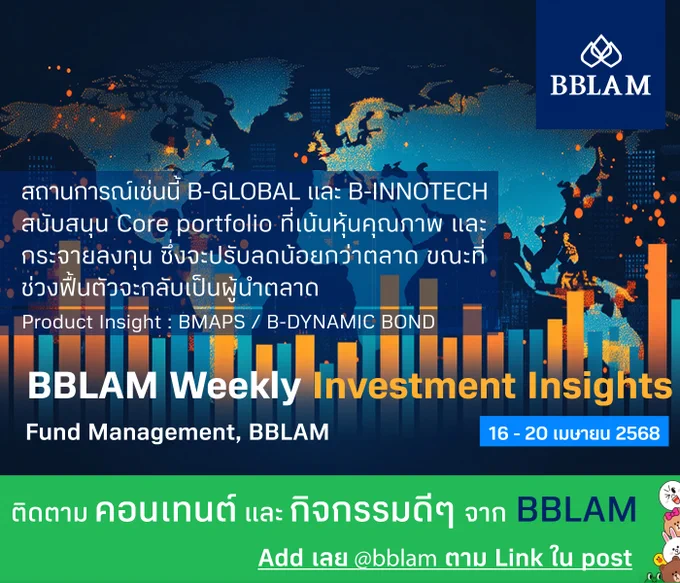 BBLAM

สถานการณ์เช่นนี้ B-GLOBAL และ B-INNOTECH สนับสนุน Core portfolio ที่เน้นหุ้นคุณภาพ และกระจายลงทุน ซึ่งจะปรับลดน้อยกว่าตลาด ขณะที่ช่วงฟื้นตัวจะกลับเป็นผู้นำตลาด

Product Insight : BMAPS / B-DYNAMIC BOND

BBLAM Weekly Investment Insights

Fund Management, BBLAM

16 - 20 เมษายน 2568

ติดตาม คอนเทนต์ และ กิจกรรมดีๆ จาก BBLAM

Add เลย @bblam ตาม Link ใน post